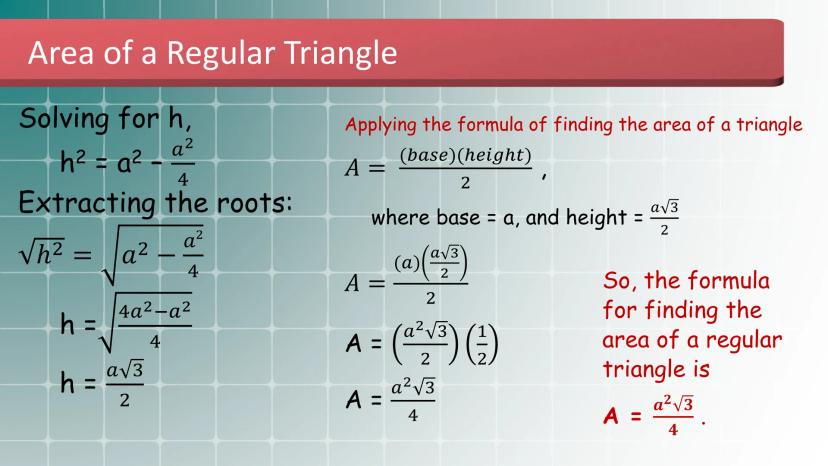 Area of a Regular Triangle

Solving for h,

$h^2 = a^2 - \frac{a^2}{4}$

Extracting the roots:

$\sqrt{h^2} = \sqrt{a^2 - \frac{a^2}{4}}$

$h = \sqrt{\frac{4a^2 - a^2}{4}}$

$h = \frac{a\sqrt{3}}{2}$

Applying the formula of finding the area of a triangle

$A = \frac{(base)(height)}{2}$,

where base = a, and height = $\frac{a\sqrt{3}}{2}$

$A = \frac{(a)\left(\frac{a\sqrt{3}}{2}\right)}{2}$

$A = \left(\frac{a^2\sqrt{3}}{2}\right)\left(\frac{1}{2}\right)$

$A = \frac{a^2\sqrt{3}}{4}$

So, the formula for finding the area of a regular triangle is

$A = \frac{a^2\sqrt{3}}{4}$.